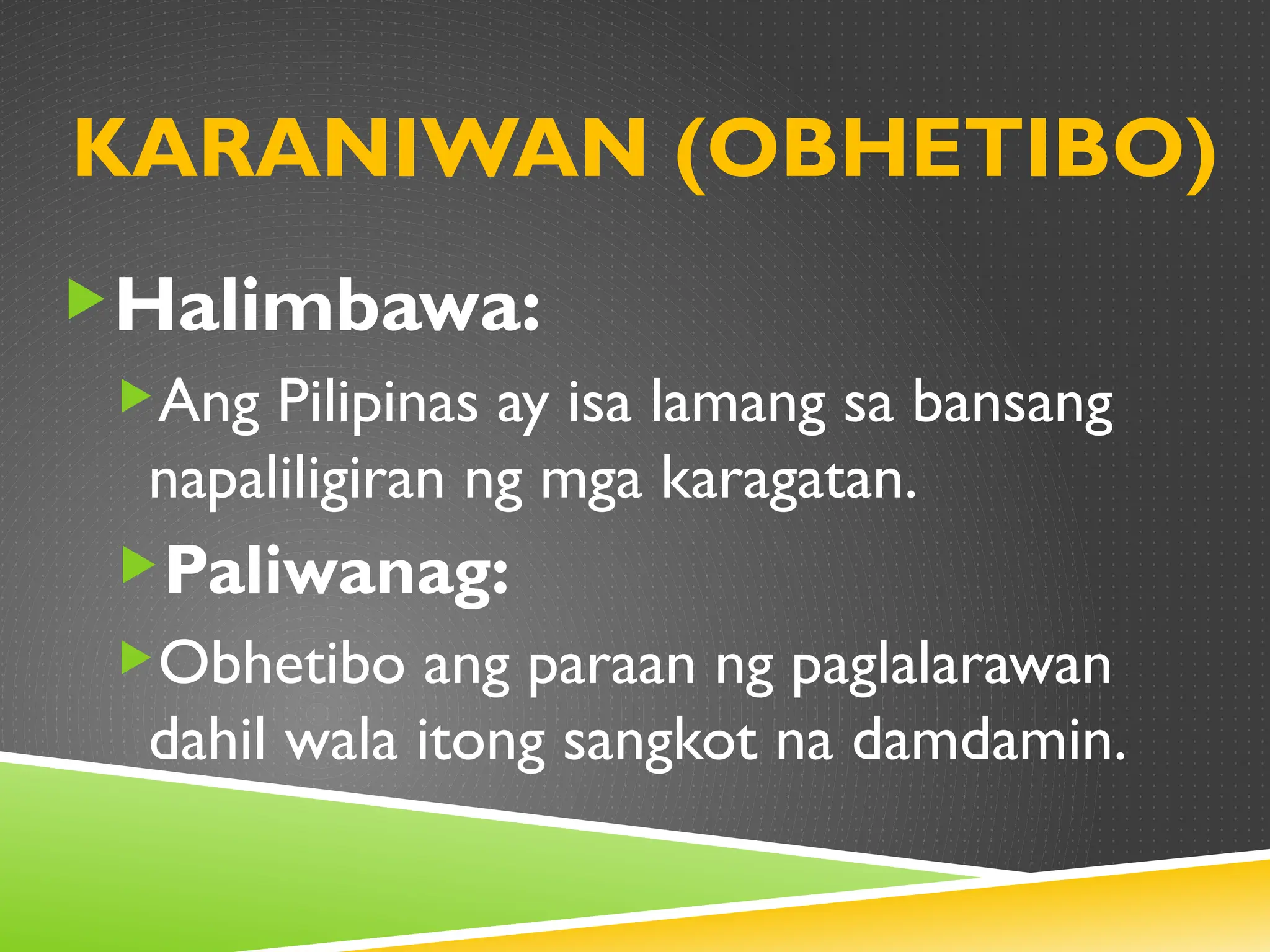 KARANIWAN (OBHETIBO)

Halimbawa:

Ang Pilipinas ay isa lamang sa bansang napaliligiran ng mga karagatan.

Paliwanag:

Obhetibo ang paraan ng paglalarawan dahil wala itong sangkot na damdamin.